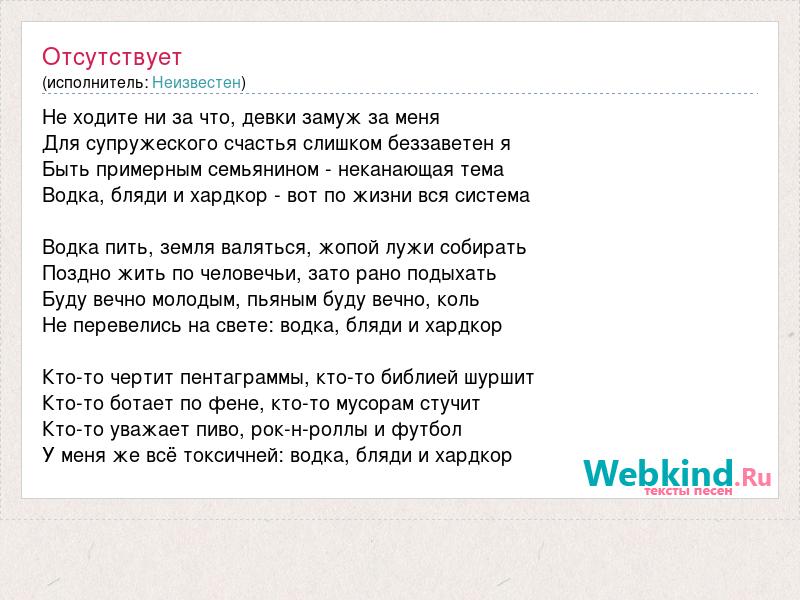 Отсутствует
(исполнитель: Неизвестен)

Не ходите ни за что, девки замуж за меня
Для супружеского счастья слишком беззаветен я
Быть примерным семьянином - неканающая тема
Водка, бляди и хардкор - вот по жизни вся система

Водка пить, земля валяться, жопой лужи собирать
Поздно жить по человечьи, зато рано подыхать
Буду вечно молодым, пьяным буду вечно, коль
Не перевелись на свете: водка, бляди и хардкор

Кто-то чертит пентаграммы, кто-то библией шуршит
Кто-то ботает по фене, кто-то мусорам стучит
Кто-то уважает пиво, рок-н-роллы и футбол
У меня же всё токсичней: водка, бляди и хардкор

Webkind.Ru
тексты песен